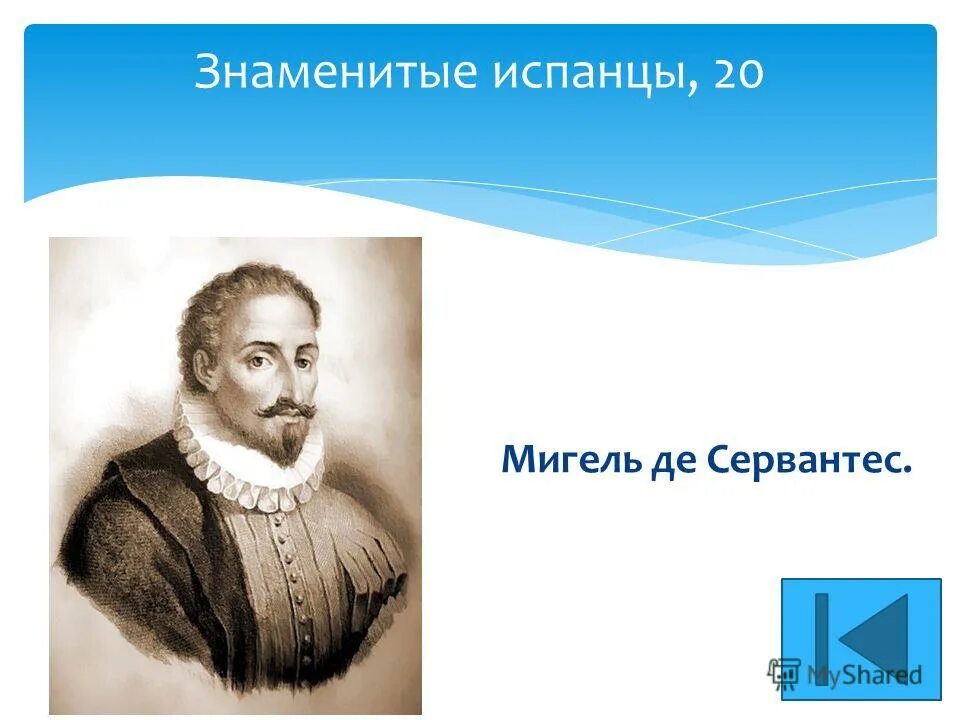 Знаменитые испанцы, 20

Мигель де Сервантес.

MyShared